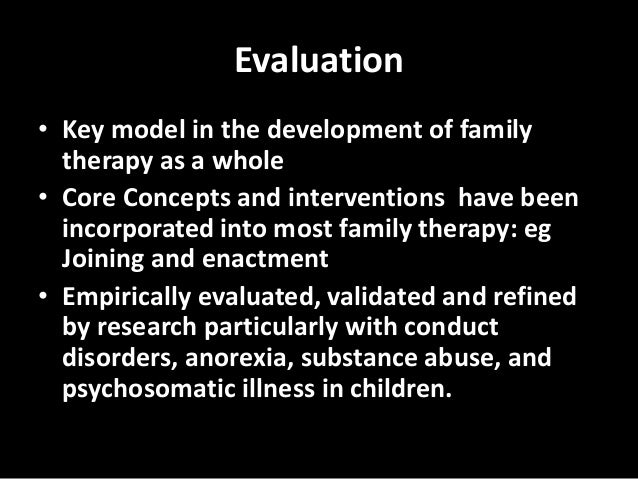 Evaluation

• Key model in the development of family therapy as a whole
• Core Concepts and interventions have been incorporated into most family therapy: eg Joining and enactment
• Empirically evaluated, validated and refined by research particularly with conduct disorders, anorexia, substance abuse, and psychosomatic illness in children.